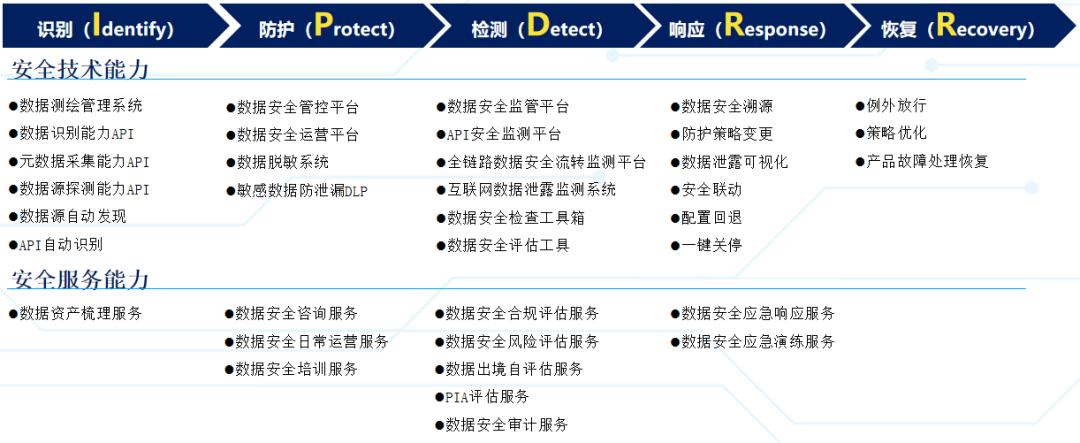 识别（Identify）

防护（Protect）

检测（Detect）

响应（Response）

恢复（Recovery）

安全技术能力

●数据测绘管理系统
●数据识别能力API
●元数据采集能力API
●数据源探测能力API
●数据源自动发现
●API自动识别

●数据安全管控平台
●数据安全运营平台
●数据脱敏系统
●敏感数据防泄漏DLP

●数据安全监管平台
●API安全监测平台
●全链路数据安全流转监测平台
●互联网数据泄露监测系统
●数据安全检查工具箱
●数据安全评估工具

●数据安全溯源
●防护策略变更
●数据泄露可视化
●安全联动
●配置回退
●一键关停

●例外放行
●策略优化
●产品故障处理恢复

安全服务能力

●数据资产梳理服务

●数据安全咨询服务
●数据安全日常运营服务
●数据安全培训服务

●数据安全合规评估服务
●数据安全风险评估服务
●数据出境自评估服务
●PIA评估服务
●数据安全审计服务

●数据安全应急响应服务
●数据安全应急演练服务